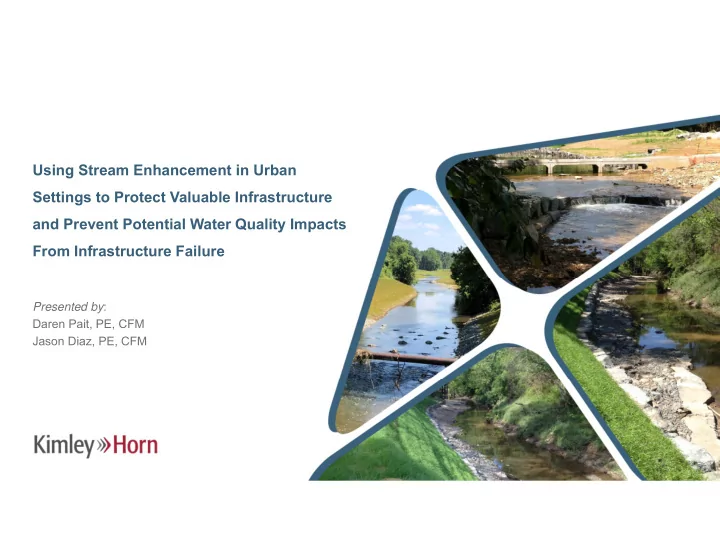 Using Stream Enhancement in Urban Settings to Protect Valuable Infrastructure and Prevent Potential Water Quality Impacts From Infrastructure Failure

Presented by:
Daren Pait, PE, CFM
Jason Diaz, PE, CFM

Kimley»Horn